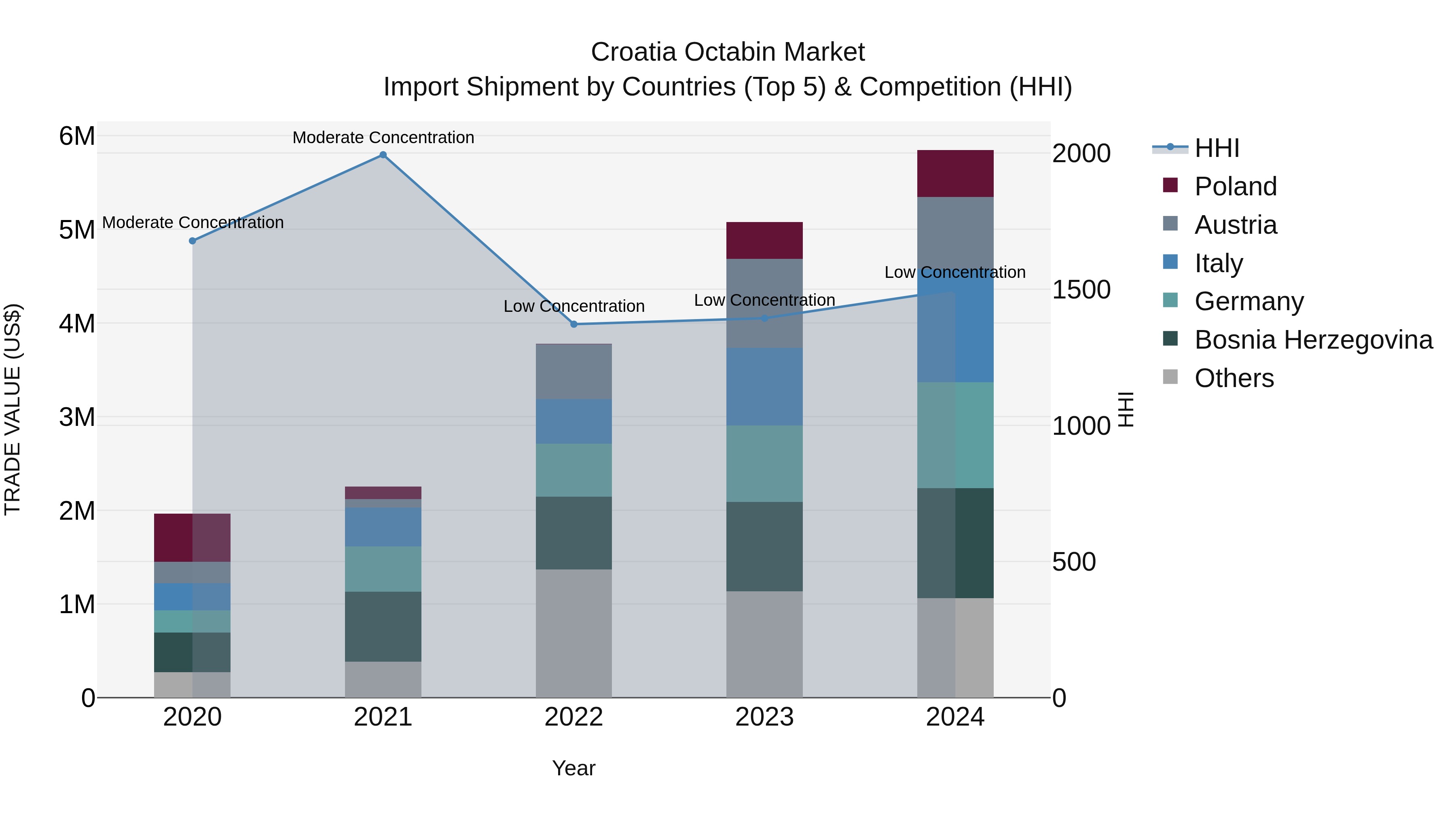 Croatia Octabin Market
Import Shipment by Countries (Top 5) & Competition (HHI)

TRADE VALUE (US$)

6M
5M
4M
3M
2M
1M
0

Moderate Concentration
Moderate Concentration
Low Concentration
Low Concentration
Low Concentration

2020
2021
2022
2023
2024

Year

2000
1500
1000
500
0

HHI

HHI
Poland
Austria
Italy
Germany
Bosnia Herzegovina
Others